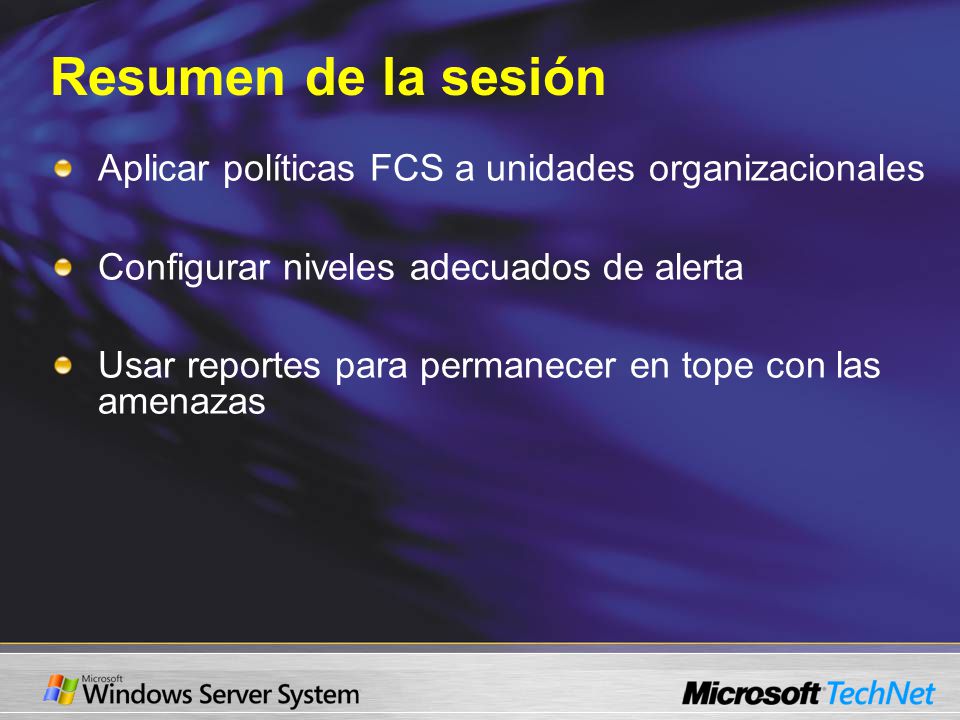 Resumen de la sesión

Aplicar políticas FCS a unidades organizacionales

Configurar niveles adecuados de alerta

Usar reportes para permanecer en tope con las amenazas

Microsoft Windows Server System

Microsoft TechNet